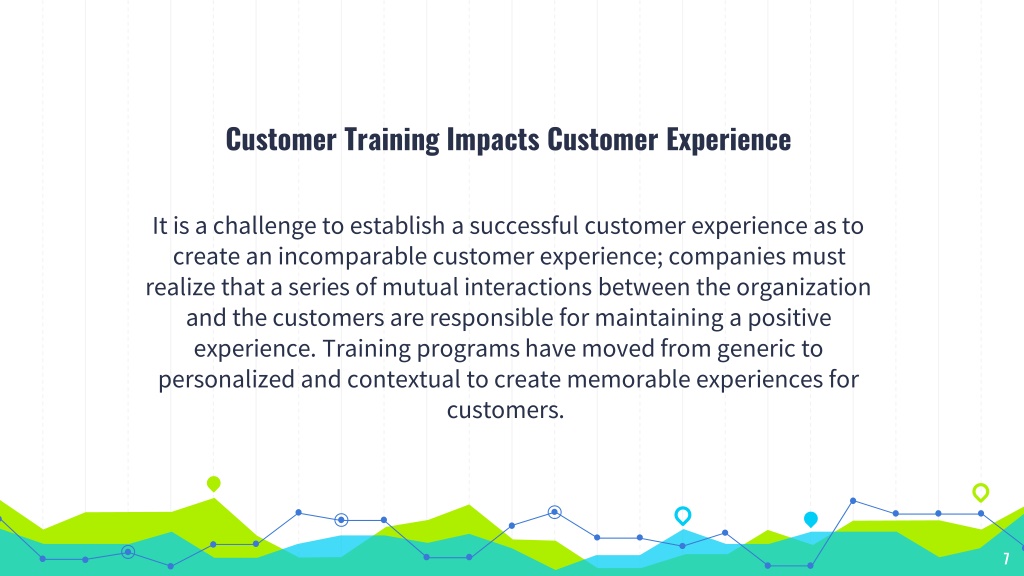 Customer Training Impacts Customer Experience

It is a challenge to establish a successful customer experience as to create an incomparable customer experience; companies must realize that a series of mutual interactions between the organization and the customers are responsible for maintaining a positive experience. Training programs have moved from generic to personalized and contextual to create memorable experiences for customers.

7